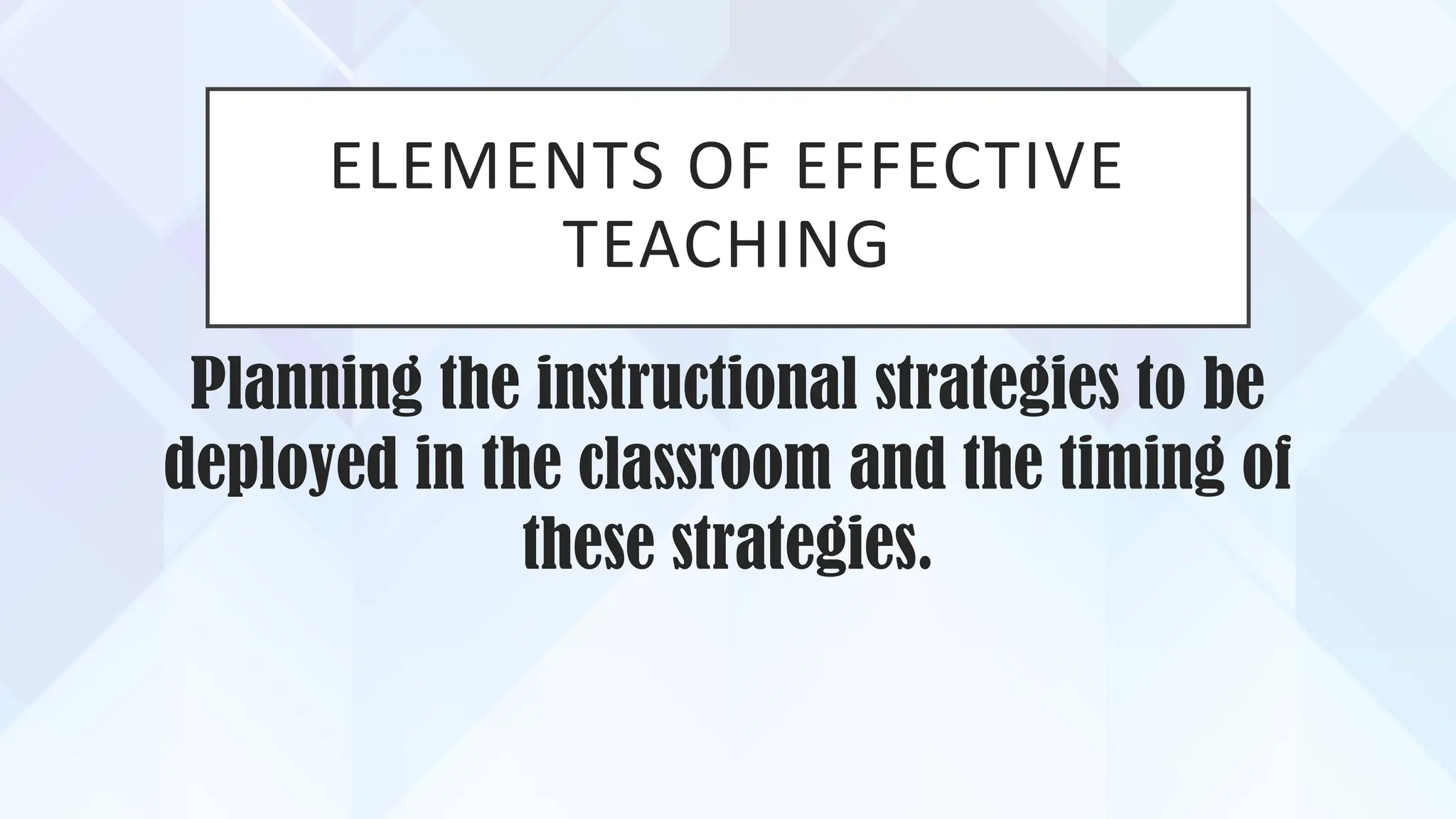 ELEMENTS OF EFFECTIVE TEACHING

Planning the instructional strategies to be deployed in the classroom and the timing of these strategies.